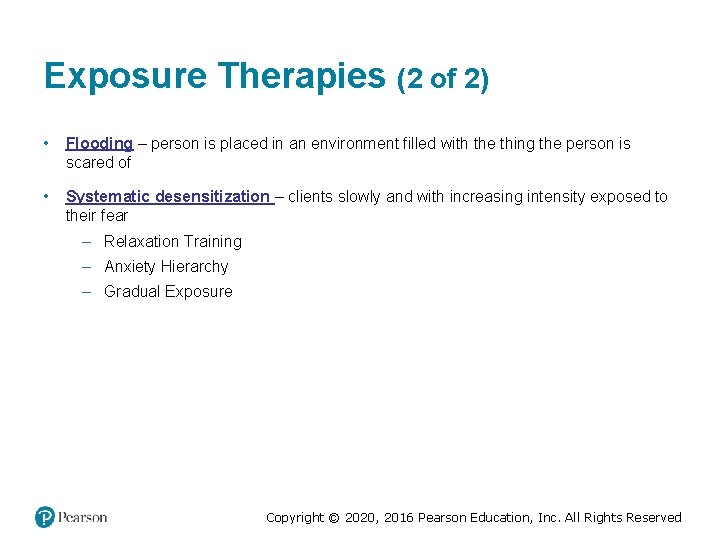 Exposure Therapies (2 of 2)

• Flooding – person is placed in an environment filled with the thing the person is scared of

• Systematic desensitization – clients slowly and with increasing intensity exposed to their fear

– Relaxation Training
– Anxiety Hierarchy
– Gradual Exposure

Pearson

Copyright © 2020, 2016 Pearson Education, Inc. All Rights Reserved